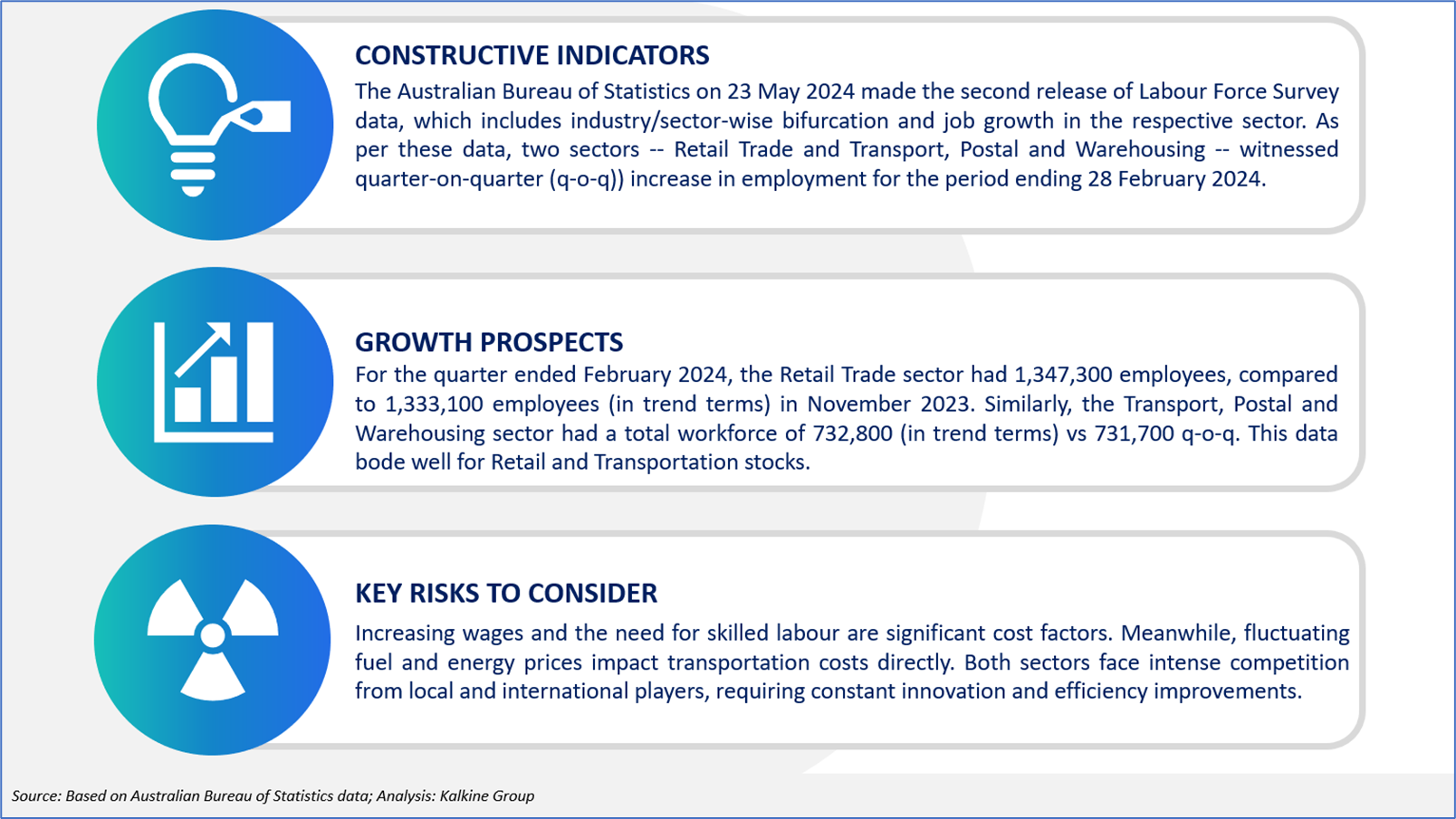 CONSTRUCTIVE INDICATORS

The Australian Bureau of Statistics on 23 May 2024 made the second release of Labour Force Survey data, which includes industry/sector-wise bifurcation and job growth in the respective sector. As per these data, two sectors -- Retail Trade and Transport, Postal and Warehousing -- witnessed quarter-on-quarter (q-o-q)) increase in employment for the period ending 28 February 2024.

GROWTH PROSPECTS

For the quarter ended February 2024, the Retail Trade sector had 1,347,300 employees, compared to 1,333,100 employees (in trend terms) in November 2023. Similarly, the Transport, Postal and Warehousing sector had a total workforce of 732,800 (in trend terms) vs 731,700 q-o-q. This data bode well for Retail and Transportation stocks.

KEY RISKS TO CONSIDER

Increasing wages and the need for skilled labour are significant cost factors. Meanwhile, fluctuating fuel and energy prices impact transportation costs directly. Both sectors face intense competition from local and international players, requiring constant innovation and efficiency improvements.

Source: Based on Australian Bureau of Statistics data; Analysis: Kalkine Group